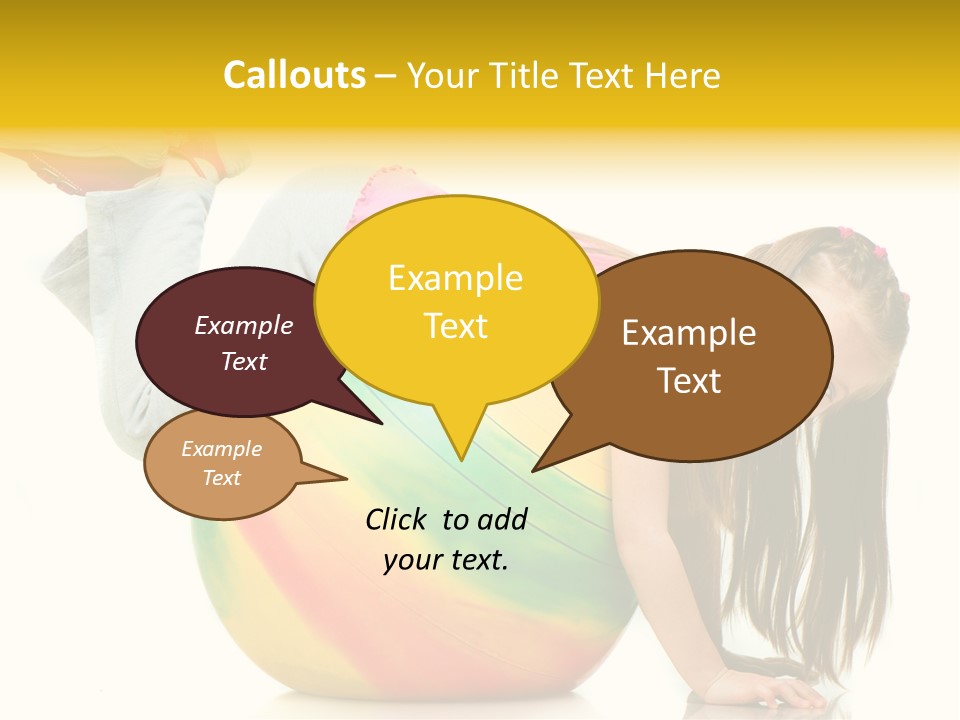 Callouts – Your Title Text Here

Example Text

Example Text

Example Text

Example Text

Click to add your text.